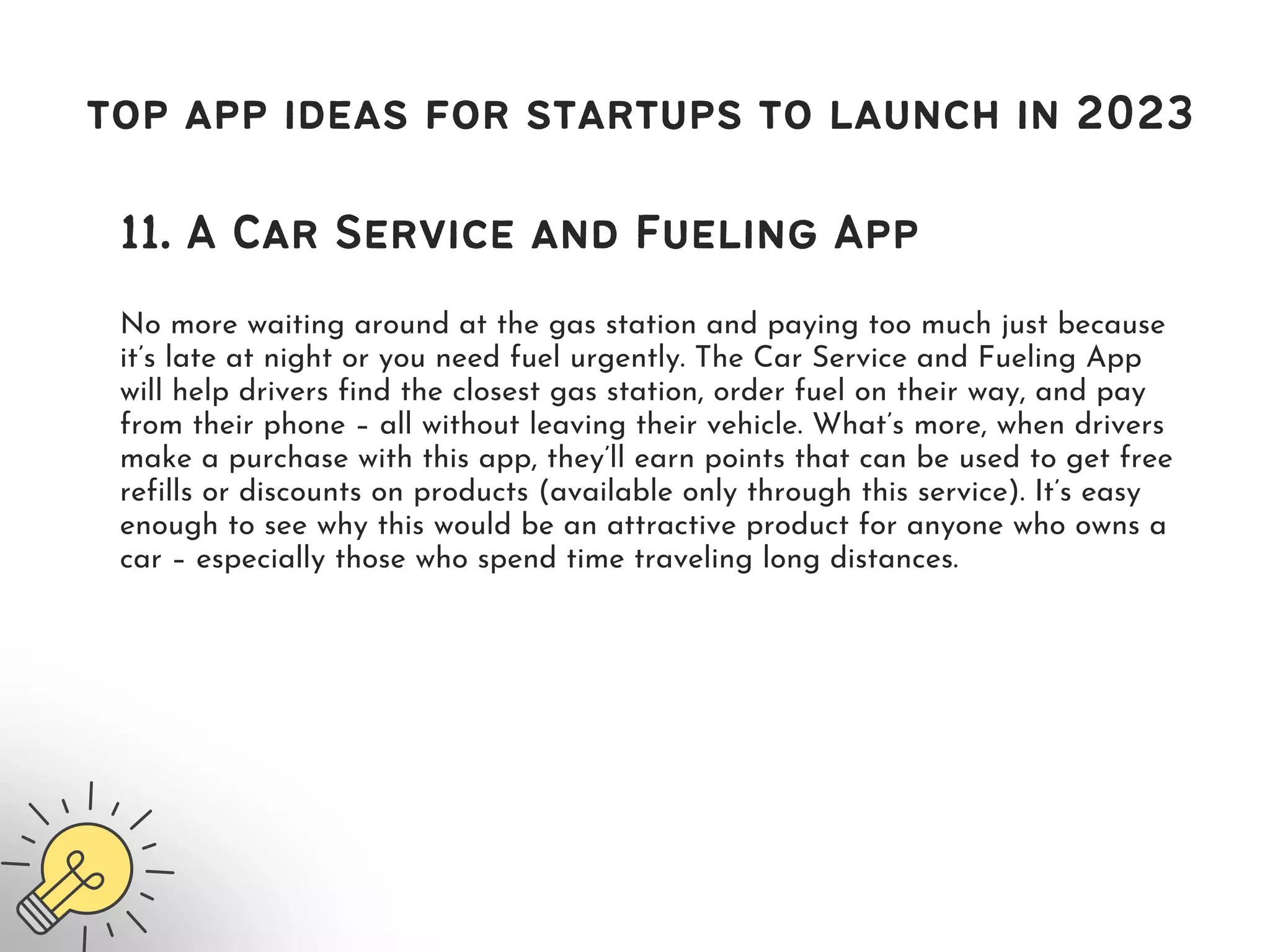 TOP APP IDEAS FOR STARTUPS TO LAUNCH IN 2023

11. A Car Service and Fueling App

No more waiting around at the gas station and paying too much just because it's late at night or you need fuel urgently. The Car Service and Fueling App will help drivers find the closest gas station, order fuel on their way, and pay from their phone – all without leaving their vehicle. What's more, when drivers make a purchase with this app, they'll earn points that can be used to get free refills or discounts on products (available only through this service). It's easy enough to see why this would be an attractive product for anyone who owns a car – especially those who spend time traveling long distances.